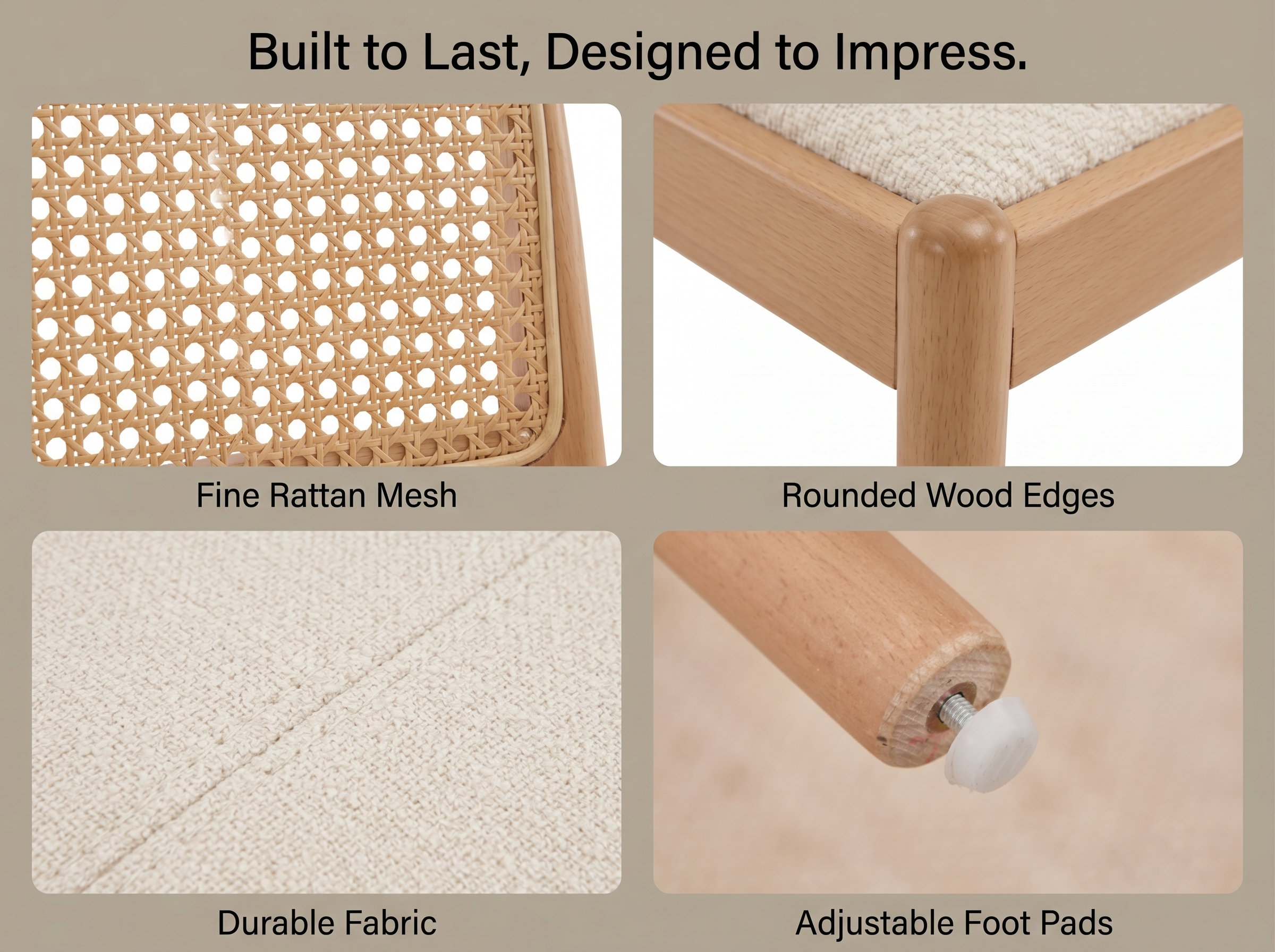 Built to Last, Designed to Impress.

Fine Rattan Mesh

Rounded Wood Edges

Durable Fabric

Adjustable Foot Pads